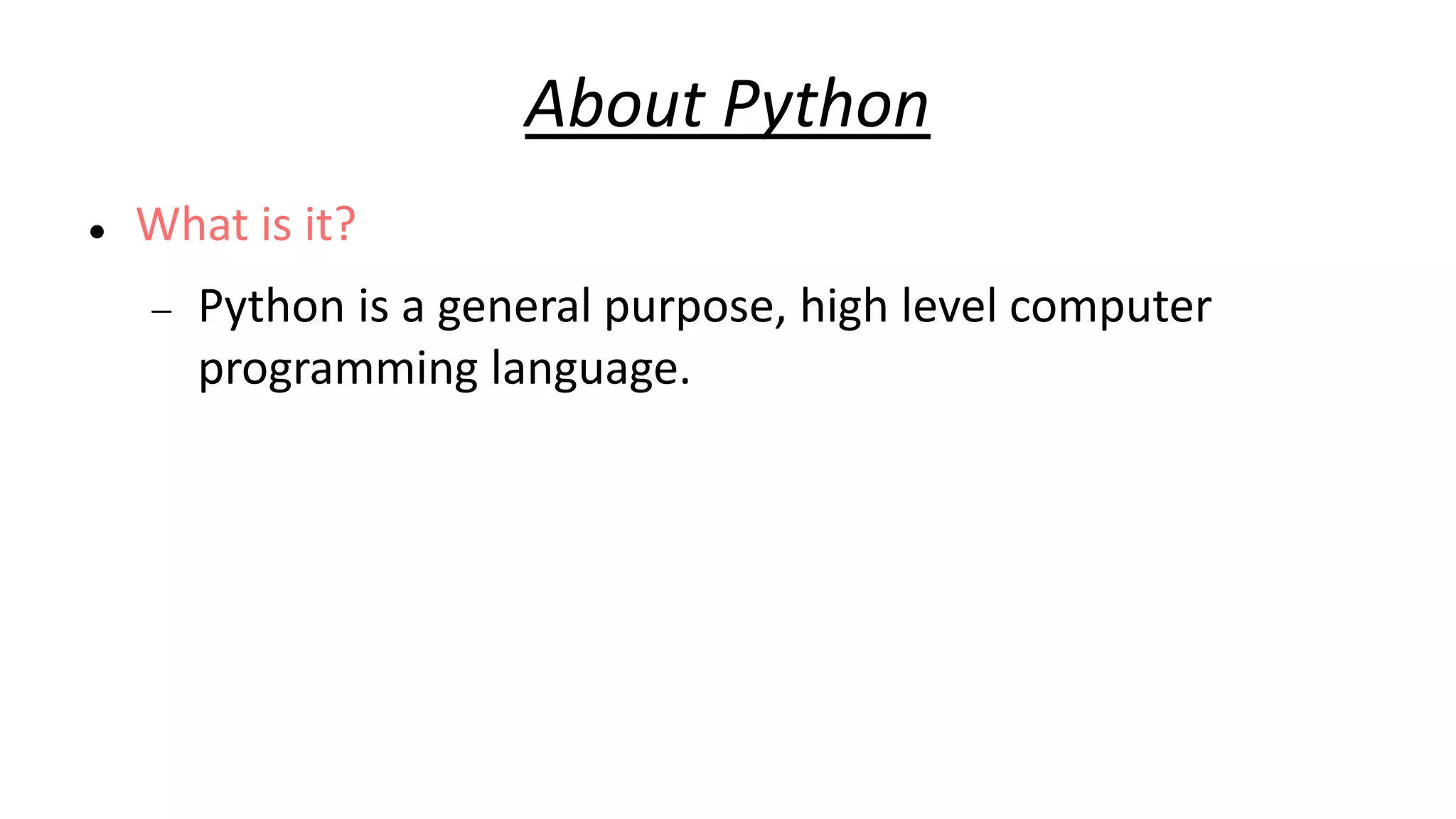 About Python

• What is it?
  – Python is a general purpose, high level computer programming language.